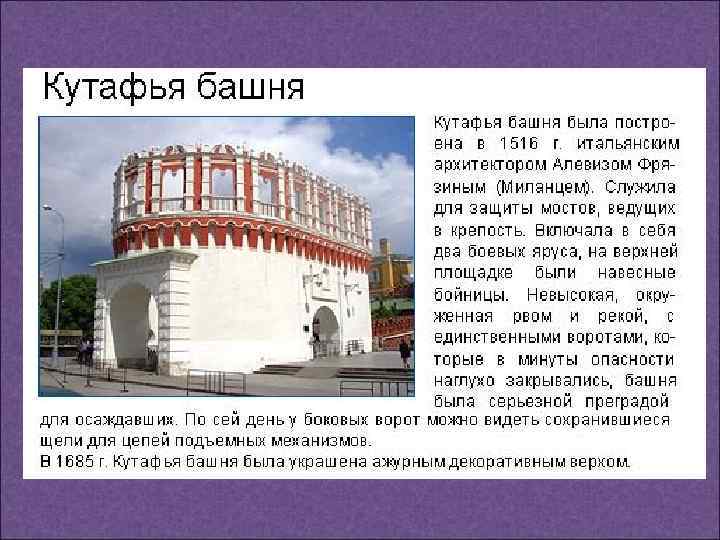 Кутафья башня

Кутафья башня была построена в 1516 г. итальянским архитектором Алевизом Фрязиным (Миланцем). Служила для защиты мостов, ведущих в крепость. Включала в себя два боевых яруса, на верхней площадке были навесные бойницы. Невысокая, окруженная рвом и рекой, с единственными воротами, которые в минуты опасности наглухо закрывались, башня была серьезной преградой для осаждавших. По сей день у боковых ворот можно видеть сохранившиеся щели для цепей подъемных механизмов.
В 1685 г. Кутафья башня была украшена ажурным декоративным верхом.